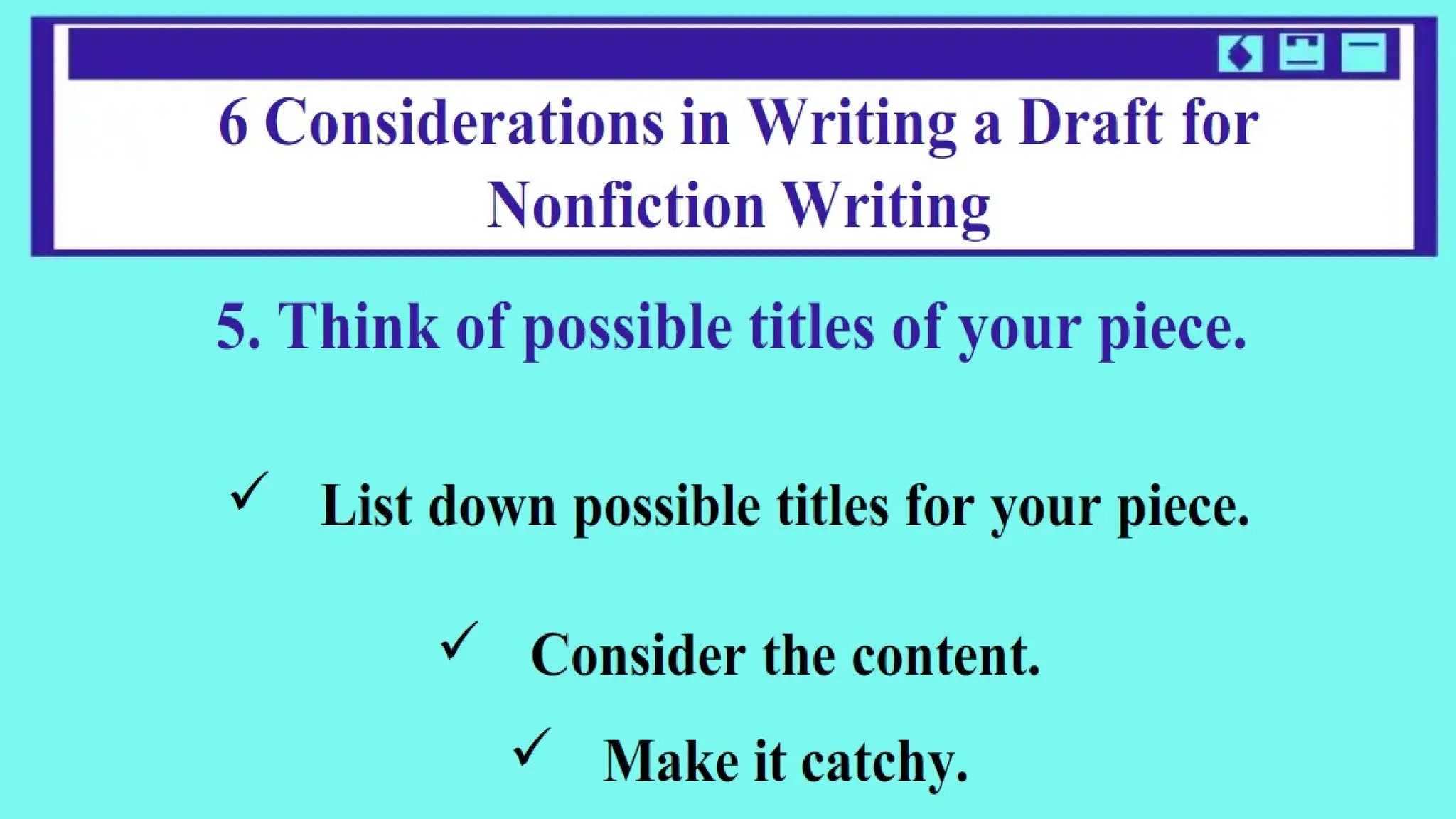 6 Considerations in Writing a Draft for Nonfiction Writing

5. Think of possible titles of your piece.

✓ List down possible titles for your piece.

✓ Consider the content.

✓ Make it catchy.